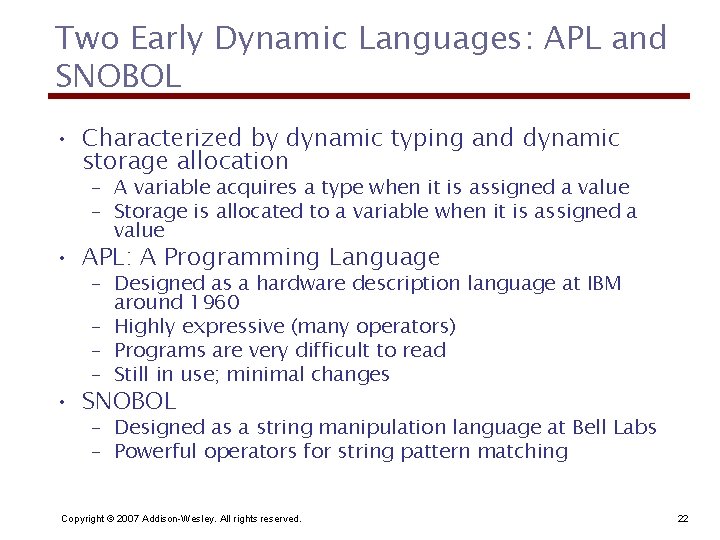 Two Early Dynamic Languages: APL and SNOBOL

• Characterized by dynamic typing and dynamic storage allocation
– A variable acquires a type when it is assigned a value
– Storage is allocated to a variable when it is assigned a value
• APL: A Programming Language
– Designed as a hardware description language at IBM around 1960
– Highly expressive (many operators)
– Programs are very difficult to read
– Still in use; minimal changes
• SNOBOL
– Designed as a string manipulation language at Bell Labs
– Powerful operators for string pattern matching

Copyright © 2007 Addison-Wesley. All rights reserved.

22